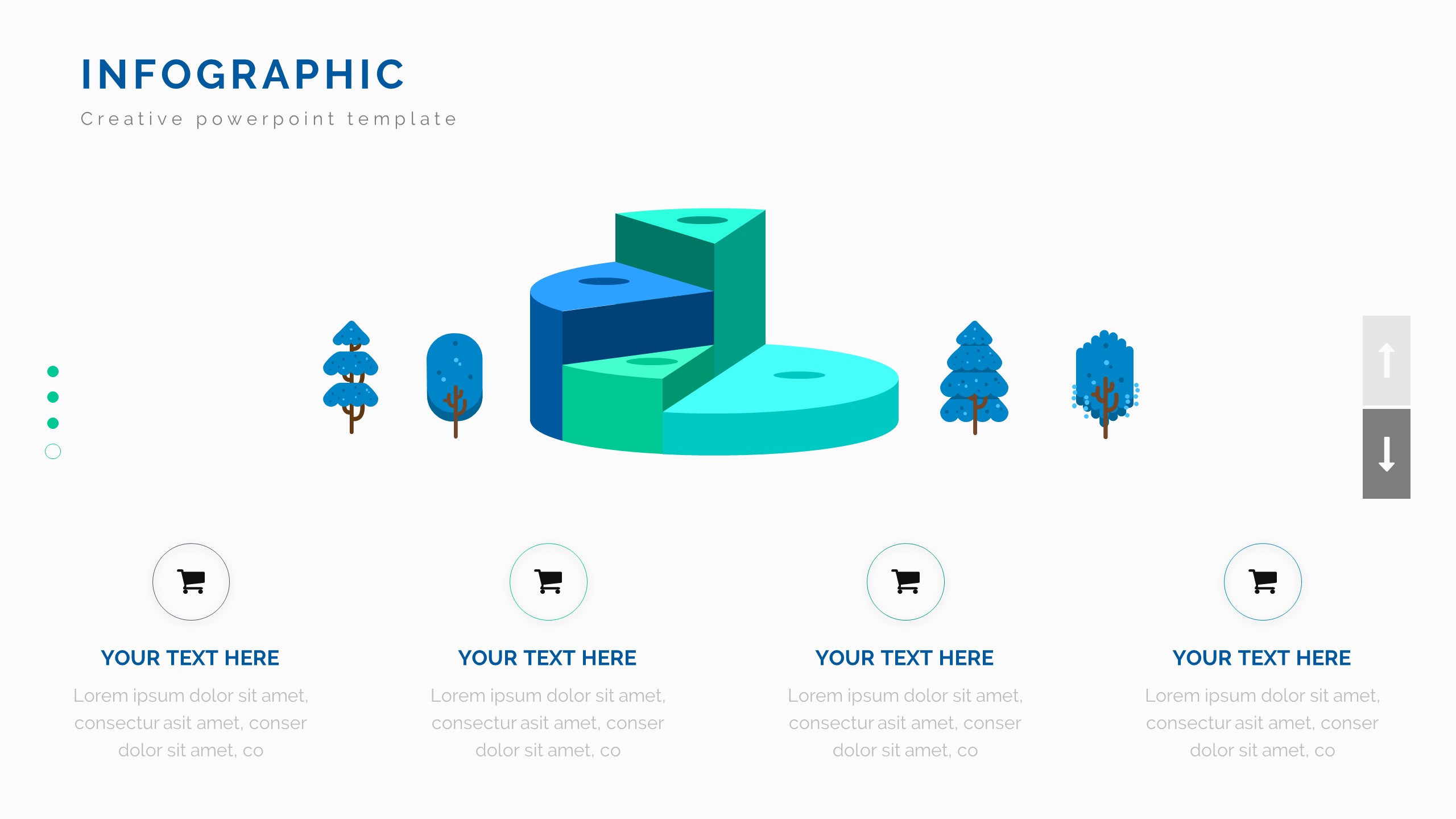 INFOGRAPHIC

Creative powerpoint template

YOUR TEXT HERE

Lorem ipsum dolor sit amet, consectur asit amet, conser dolor sit amet, co

YOUR TEXT HERE

Lorem ipsum dolor sit amet, consectur asit amet, conser dolor sit amet, co

YOUR TEXT HERE

Lorem ipsum dolor sit amet, consectur asit amet, conser dolor sit amet, co

YOUR TEXT HERE

Lorem ipsum dolor sit amet, consectur asit amet, conser dolor sit amet, co